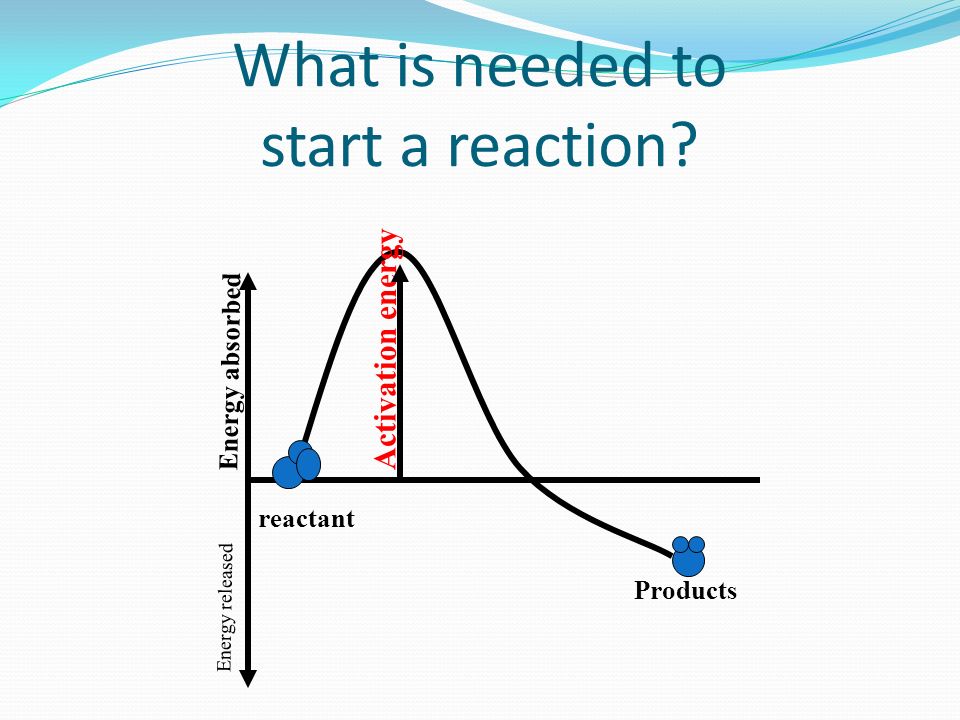 What is needed to start a reaction?

Energy absorbed

Activation energy

reactant

Energy released

Products